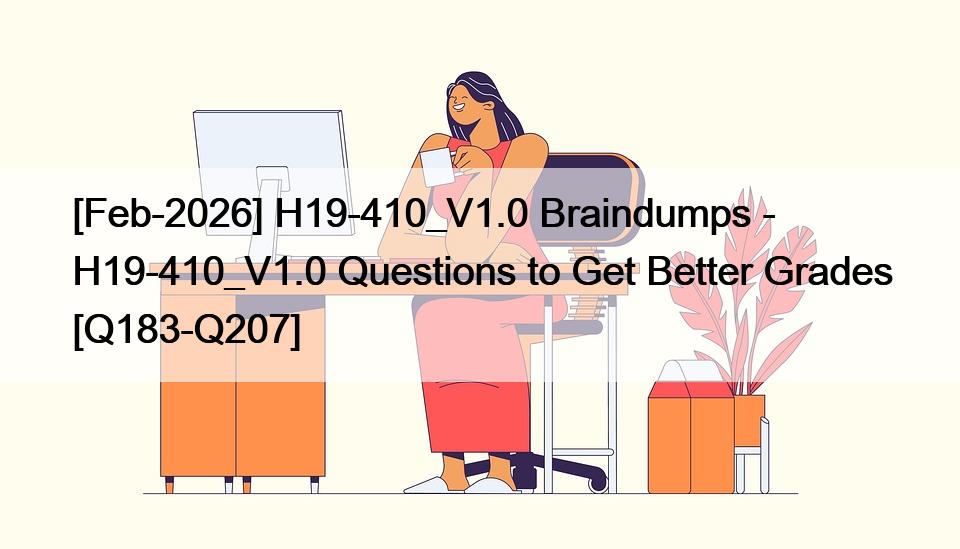 [Feb-2026] H19-410_V1.0 Braindumps - H19-410_V1.0 Questions to Get Better Grades [Q183-Q207]